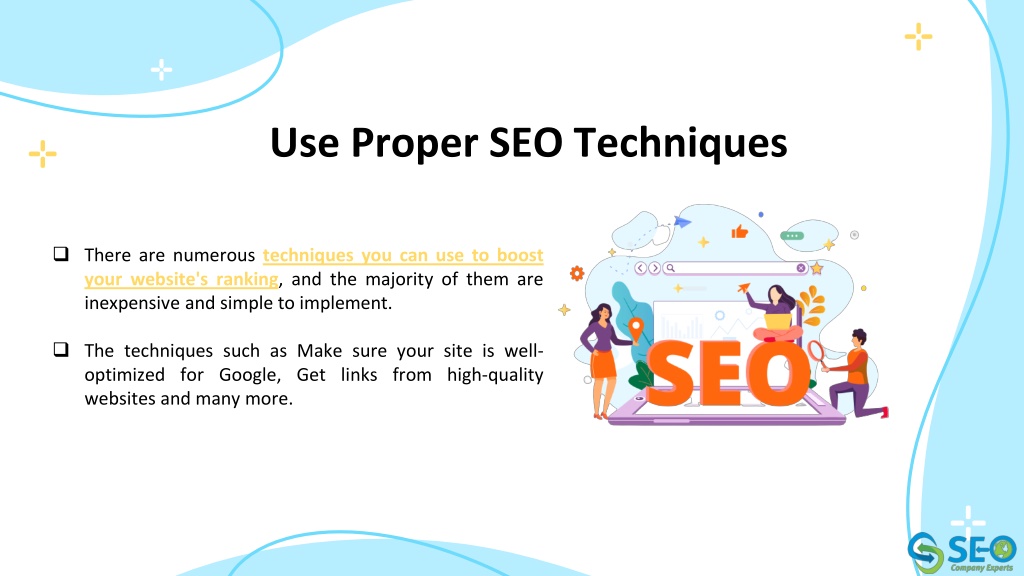 Use Proper SEO Techniques

❑ There are numerous techniques you can use to boost your website's ranking, and the majority of them are inexpensive and simple to implement.

❑ The techniques such as Make sure your site is well-optimized for Google, Get links from high-quality websites and many more.

SEO

SEO
Company Experts